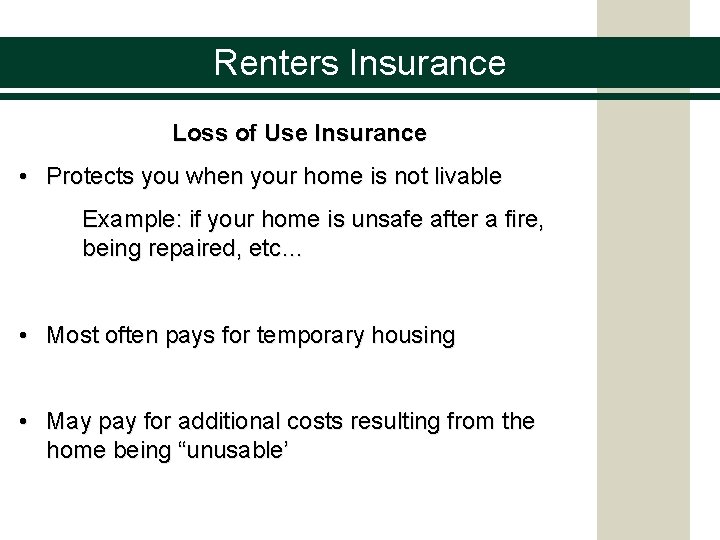 Renters Insurance

Loss of Use Insurance

• Protects you when your home is not livable

Example: if your home is unsafe after a fire, being repaired, etc...

• Most often pays for temporary housing

• May pay for additional costs resulting from the home being “unusable’